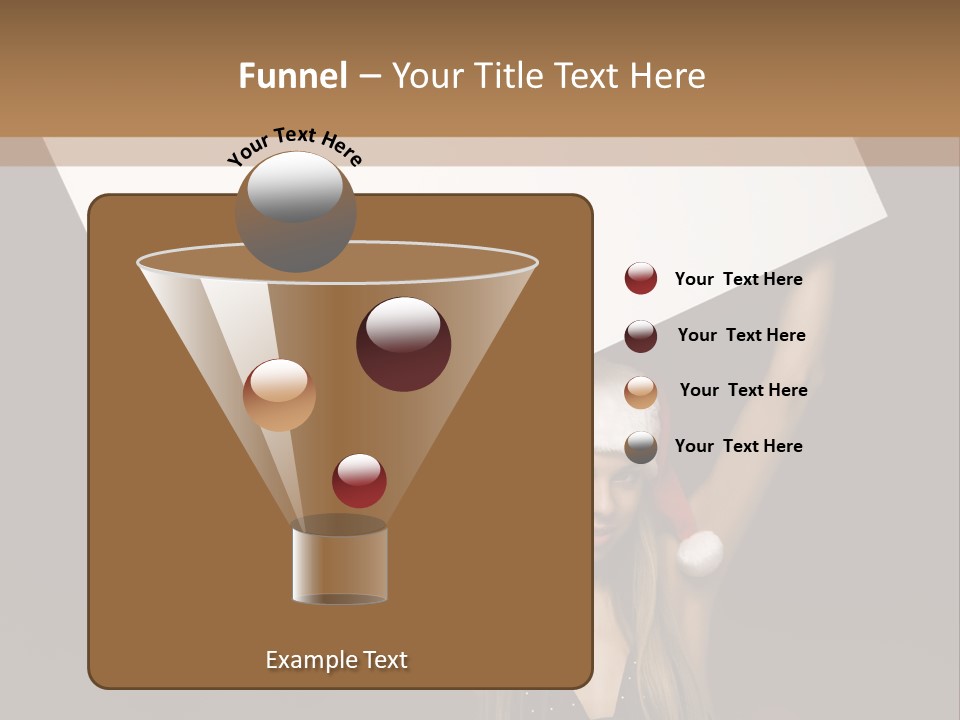 Funnel – Your Title Text Here

Your Text Here

Your Text Here

Your Text Here

Your Text Here

Your Text Here

Example Text